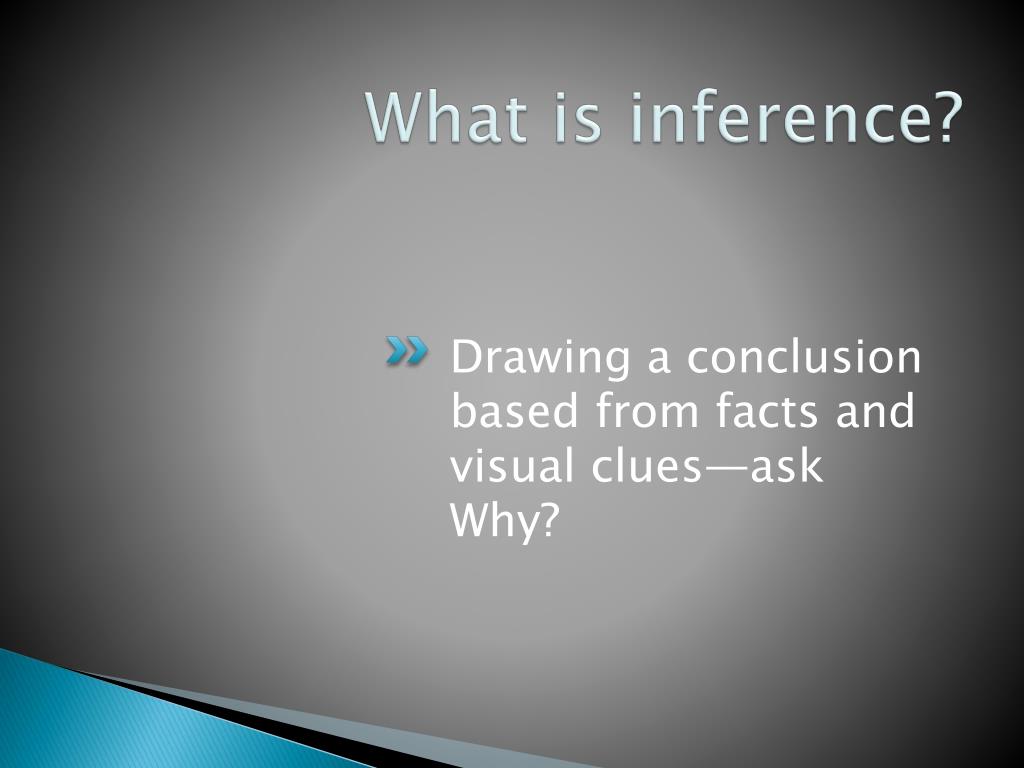 What is inference?

Drawing a conclusion based from facts and visual clues—ask Why?